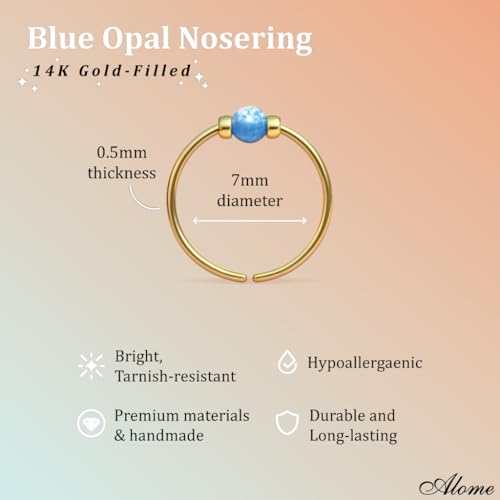 Blue Opal Nosering

14K Gold-Filled

0.5mm thickness

7mm diameter

Bright, Tarnish-resistant

Hypoallergaenic

Premium materials & handmade

Durable and Long-lasting

Alome